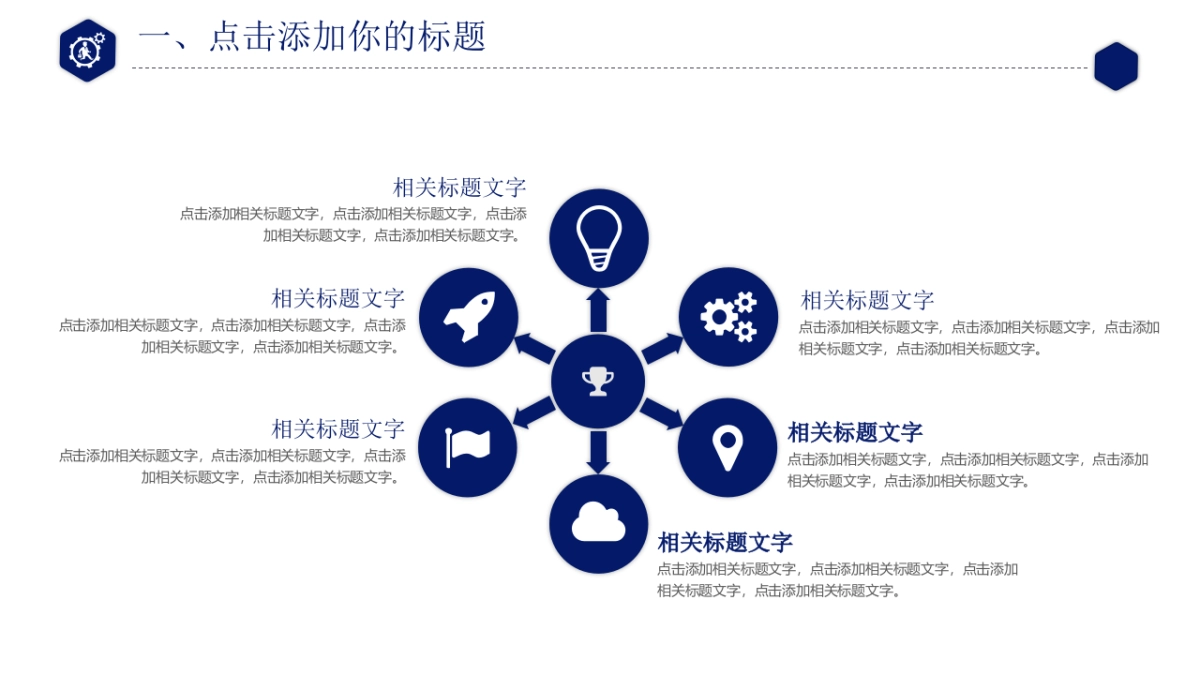 一、点击添加你的标题

相关标题文字
点击添加相关标题文字，点击添加相关标题文字，点击添加相关标题文字，点击添加相关标题文字。

相关标题文字
点击添加相关标题文字，点击添加相关标题文字，点击添加相关标题文字，点击添加相关标题文字。

相关标题文字
点击添加相关标题文字，点击添加相关标题文字，点击添加相关标题文字，点击添加相关标题文字。

相关标题文字
点击添加相关标题文字，点击添加相关标题文字，点击添加相关标题文字，点击添加相关标题文字。

相关标题文字
点击添加相关标题文字，点击添加相关标题文字，点击添加相关标题文字，点击添加相关标题文字。

相关标题文字
点击添加相关标题文字，点击添加相关标题文字，点击添加相关标题文字，点击添加相关标题文字。